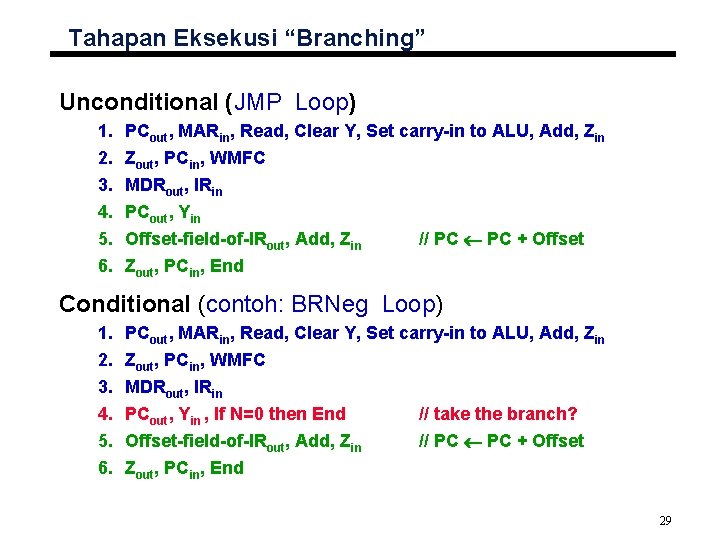 Tahapan Eksekusi “Branching”

Unconditional (JMP Loop)

1. $PC_{out}$, $MAR_{in}$, Read, Clear Y, Set carry-in to ALU, Add, $Z_{in}$
2. $Z_{out}$, $PC_{in}$, WMFC
3. $MDR_{out}$, $IR_{in}$
4. $PC_{out}$, $Y_{in}$
5. Offset-field-of-$IR_{out}$, Add, $Z_{in}$ // PC $\leftarrow$ PC + Offset
6. $Z_{out}$, $PC_{in}$, End

Conditional (contoh: BRNeg Loop)

1. $PC_{out}$, $MAR_{in}$, Read, Clear Y, Set carry-in to ALU, Add, $Z_{in}$
2. $Z_{out}$, $PC_{in}$, WMFC
3. $MDR_{out}$, $IR_{in}$
4. $PC_{out}$, $Y_{in}$, If N=0 then End // take the branch?
5. Offset-field-of-$IR_{out}$, Add, $Z_{in}$ // PC $\leftarrow$ PC + Offset
6. $Z_{out}$, $PC_{in}$, End

29